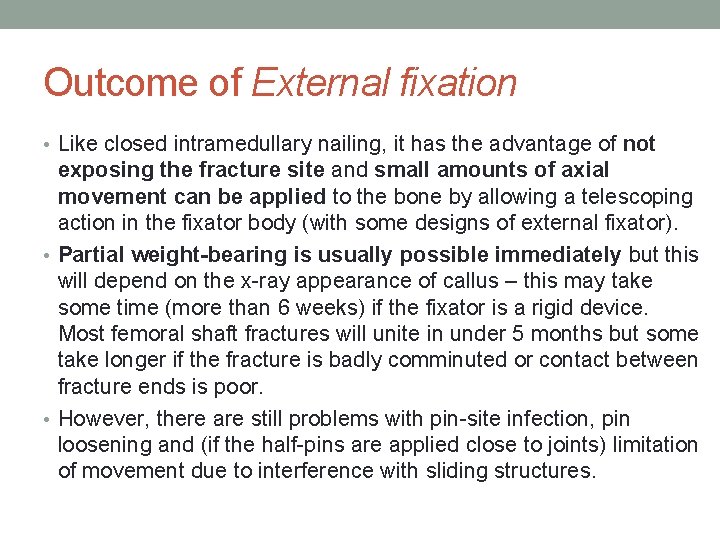 Outcome of External fixation

• Like closed intramedullary nailing, it has the advantage of not exposing the fracture site and small amounts of axial movement can be applied to the bone by allowing a telescoping action in the fixator body (with some designs of external fixator).

• Partial weight-bearing is usually possible immediately but this will depend on the x-ray appearance of callus – this may take some time (more than 6 weeks) if the fixator is a rigid device. Most femoral shaft fractures will unite in under 5 months but some take longer if the fracture is badly comminuted or contact between fracture ends is poor.

• However, there are still problems with pin-site infection, pin loosening and (if the half-pins are applied close to joints) limitation of movement due to interference with sliding structures.